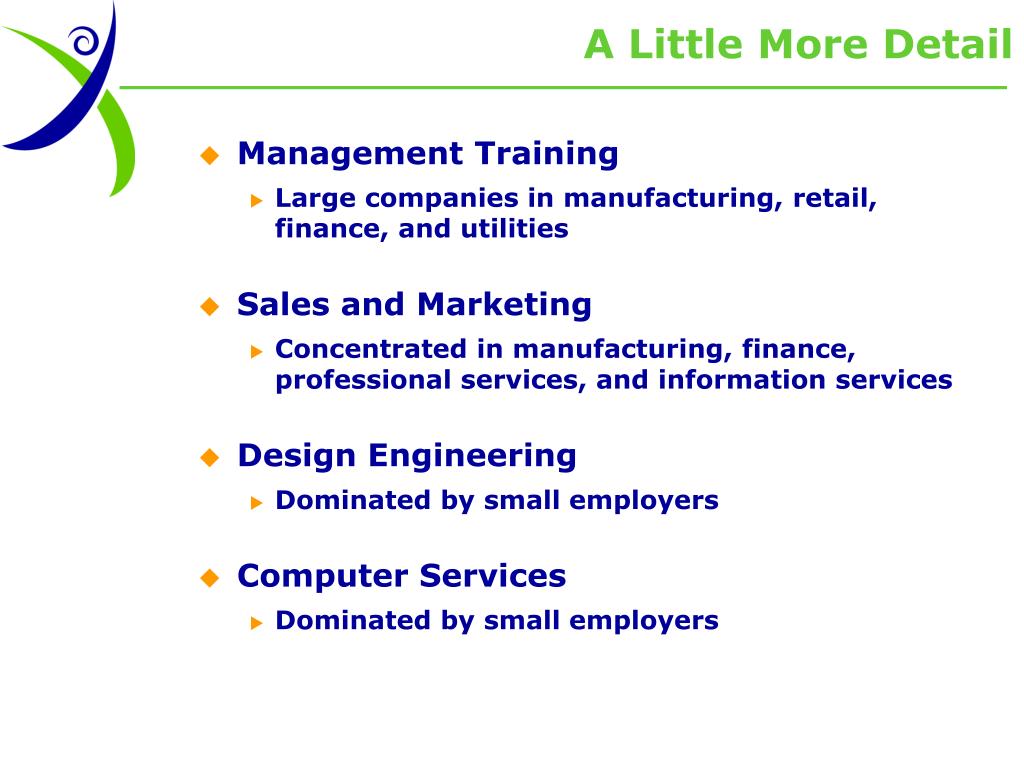 A Little More Detail

Management Training

Large companies in manufacturing, retail, finance, and utilities

Sales and Marketing

Concentrated in manufacturing, finance, professional services, and information services

Design Engineering

Dominated by small employers

Computer Services

Dominated by small employers